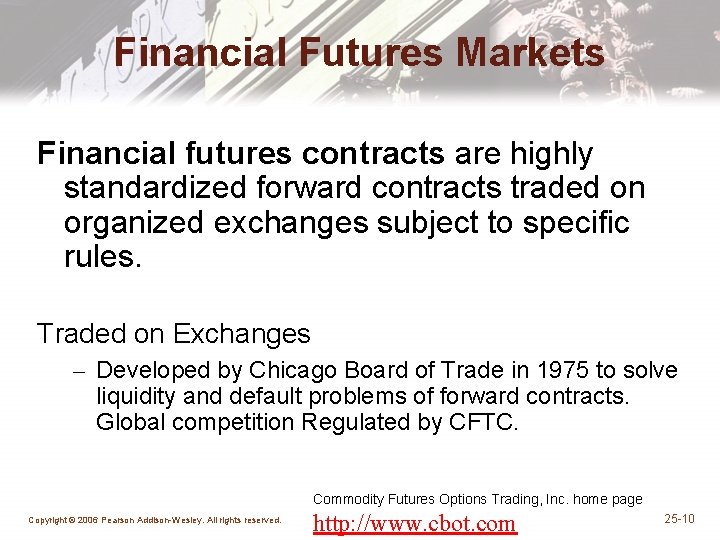 Financial Futures Markets

Financial futures contracts are highly standardized forward contracts traded on organized exchanges subject to specific rules.

Traded on Exchanges

– Developed by Chicago Board of Trade in 1975 to solve liquidity and default problems of forward contracts. Global competition Regulated by CFTC.

Commodity Futures Options Trading, Inc. home page
http://www.cbot.com

Copyright © 2006 Pearson Addison-Wesley. All rights reserved.

25-10